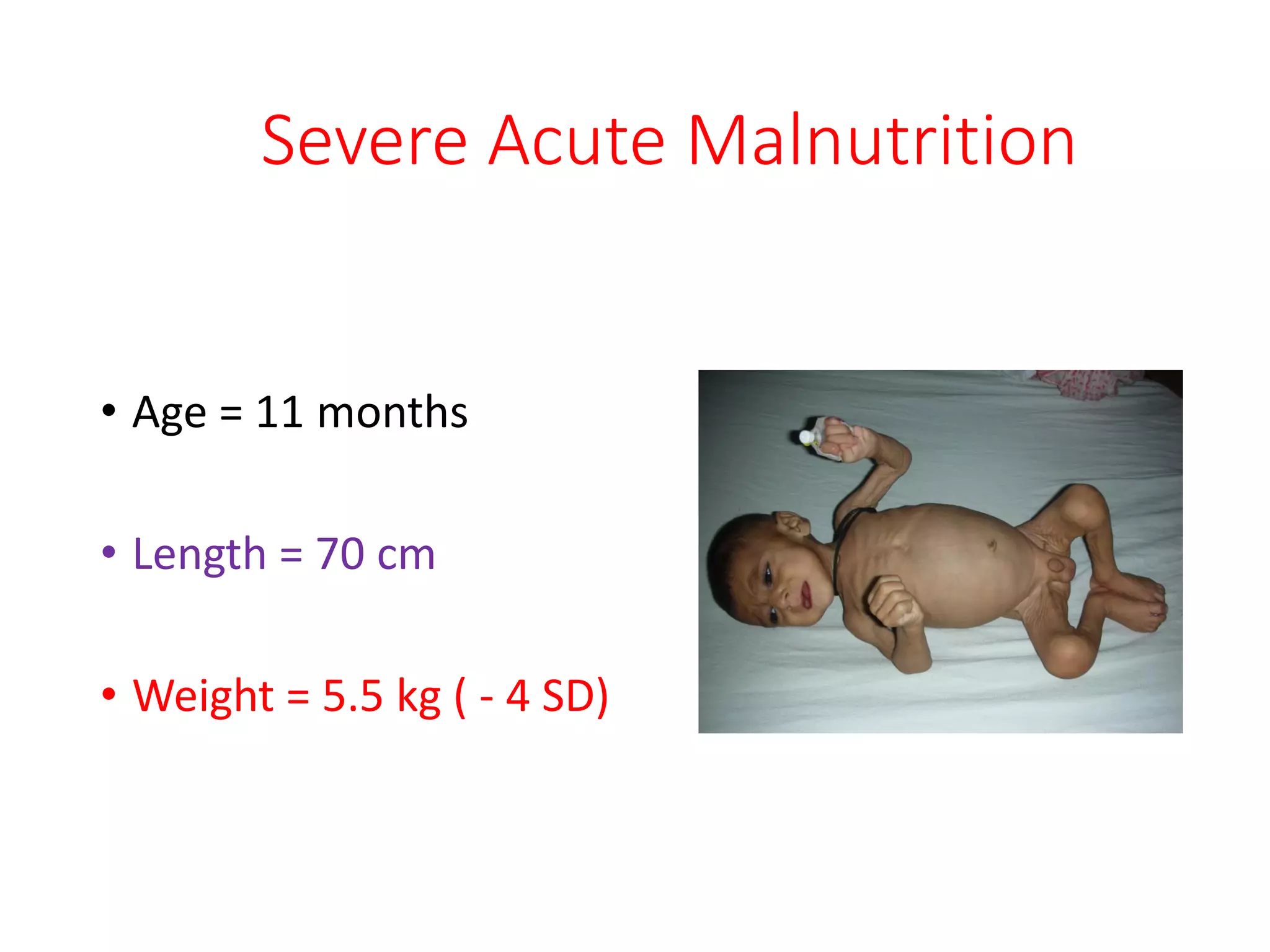 Severe Acute Malnutrition

• Age = 11 months

• Length = 70 cm

• Weight = 5.5 kg ( - 4 SD)